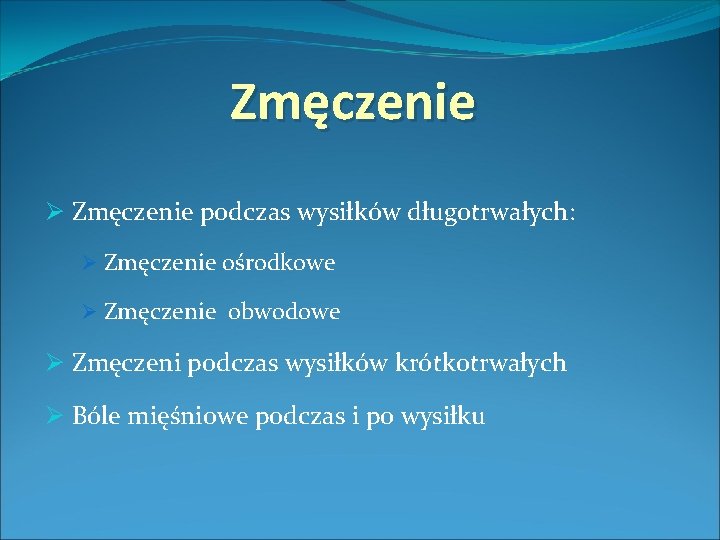 Zmęczenie

➢ Zmęczenie podczas wysiłków długotrwałych:

➢ Zmęczenie ośrodkowe

➢ Zmęczenie obwodowe

➢ Zmęczeni podczas wysiłków krótkotrwałych

➢ Bóle mięśniowe podczas i po wysiłku